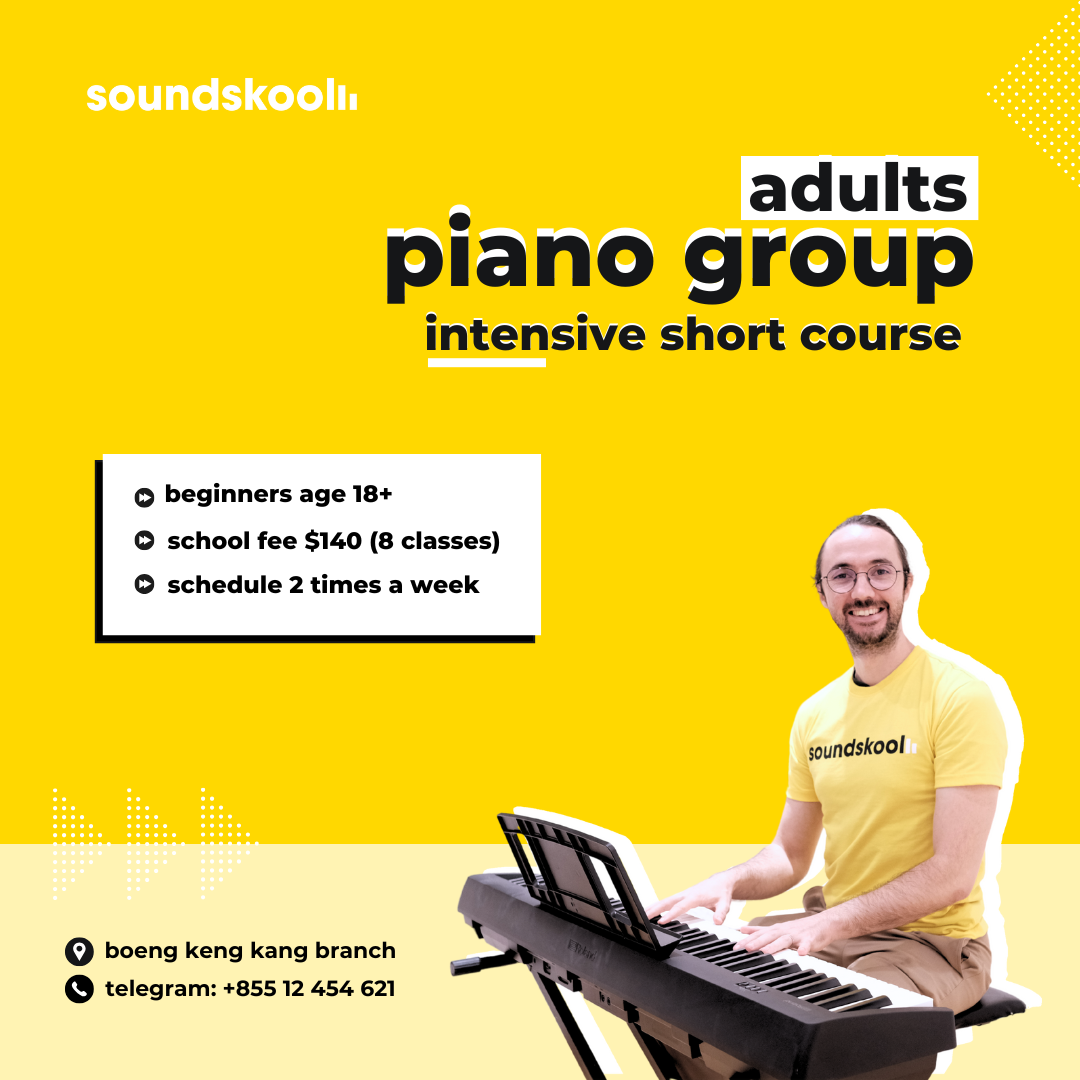 soundskool

adults
piano group
intensive short course

beginners age 18+
school fee $140 (8 classes)
schedule 2 times a week

soundskool

boeng keng kang branch
telegram: +855 12 454 621